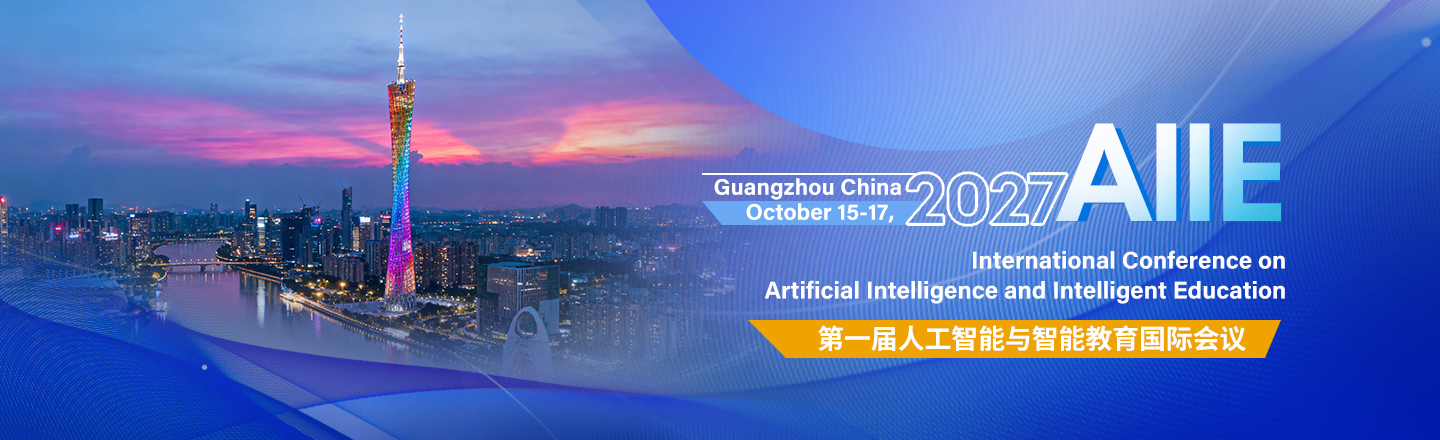 Guangzhou China
October 15-17, 2027 AIIE

International Conference on
Artificial Intelligence and Intelligent Education

第一届人工智能与智能教育国际会议